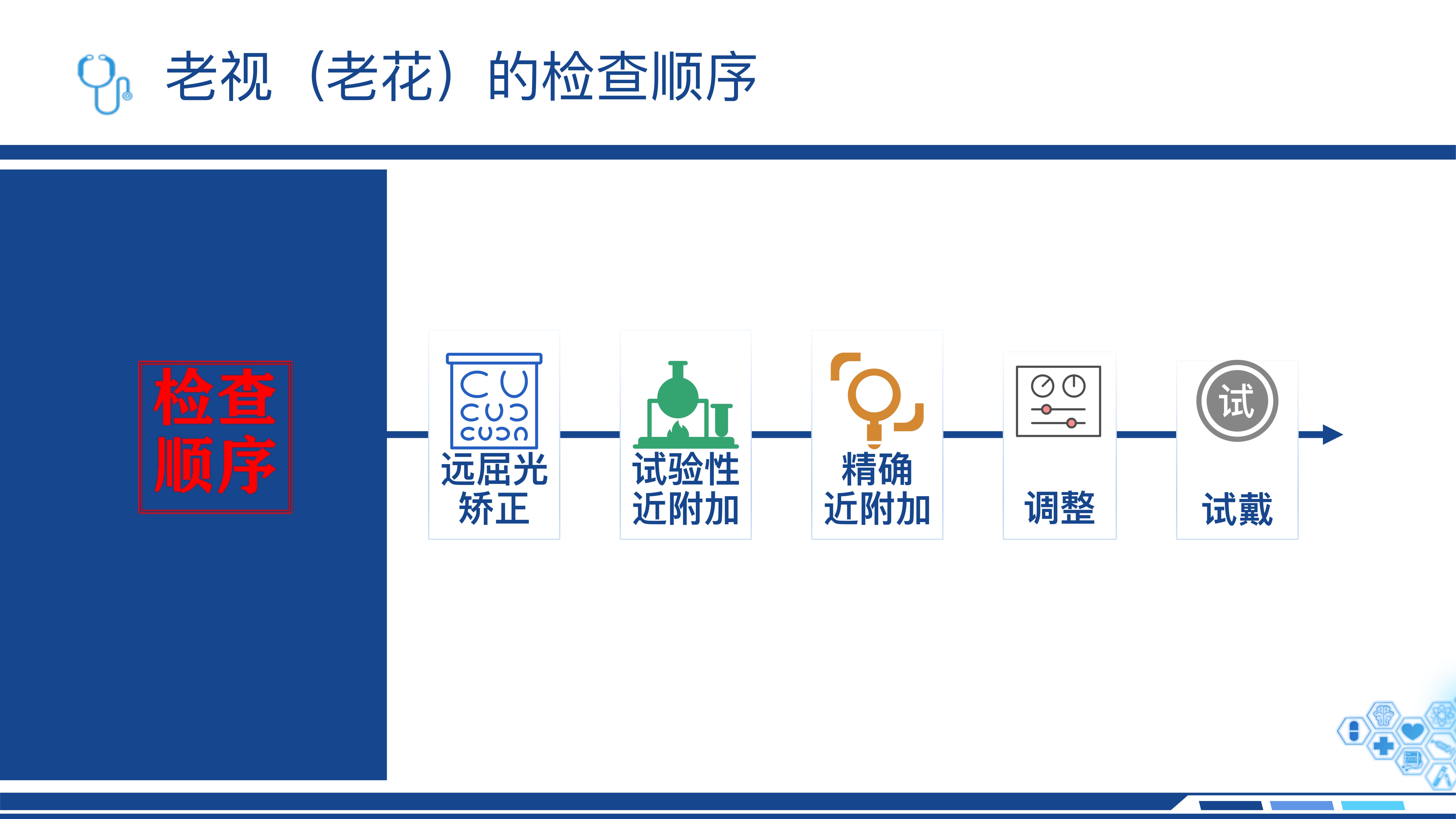 老视（老花）的检查顺序

检查顺序

远屈光矫正

试验性近附加

精确近附加

调整

试

试戴